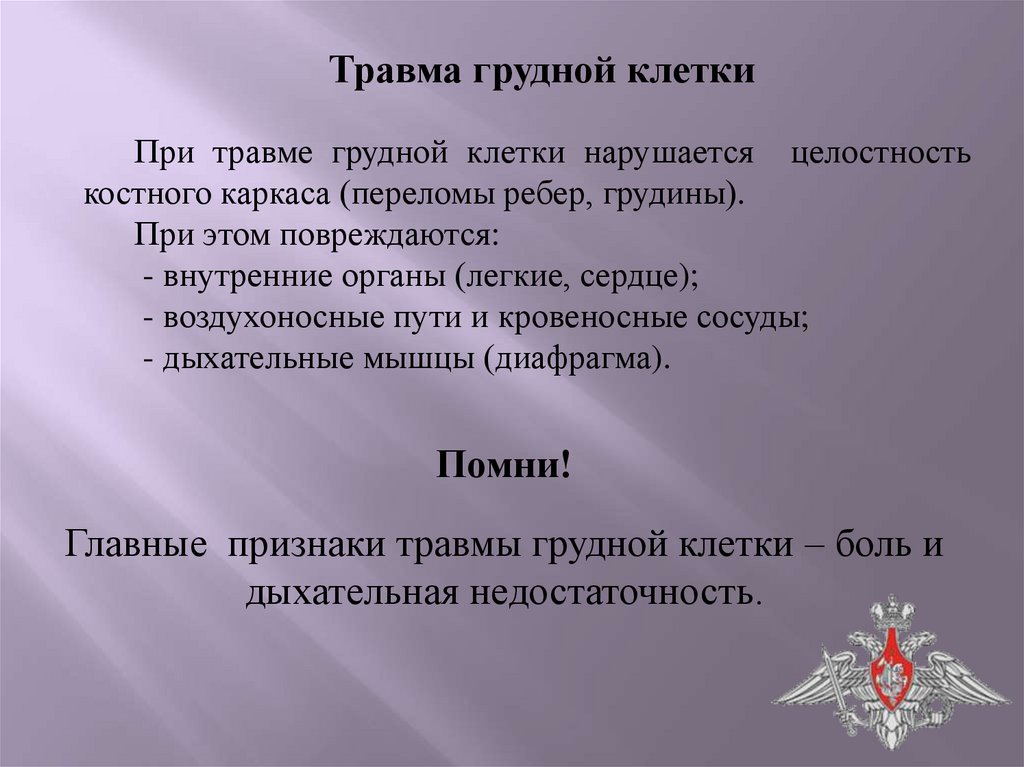 Травма грудной клетки

При травме грудной клетки нарушается целостность костного каркаса (переломы ребер, грудины).

При этом повреждаются:
- внутренние органы (легкие, сердце);
- воздухоносные пути и кровеносные сосуды;
- дыхательные мышцы (диафрагма).

Помни!

Главные признаки травмы грудной клетки – боль и дыхательная недостаточность.